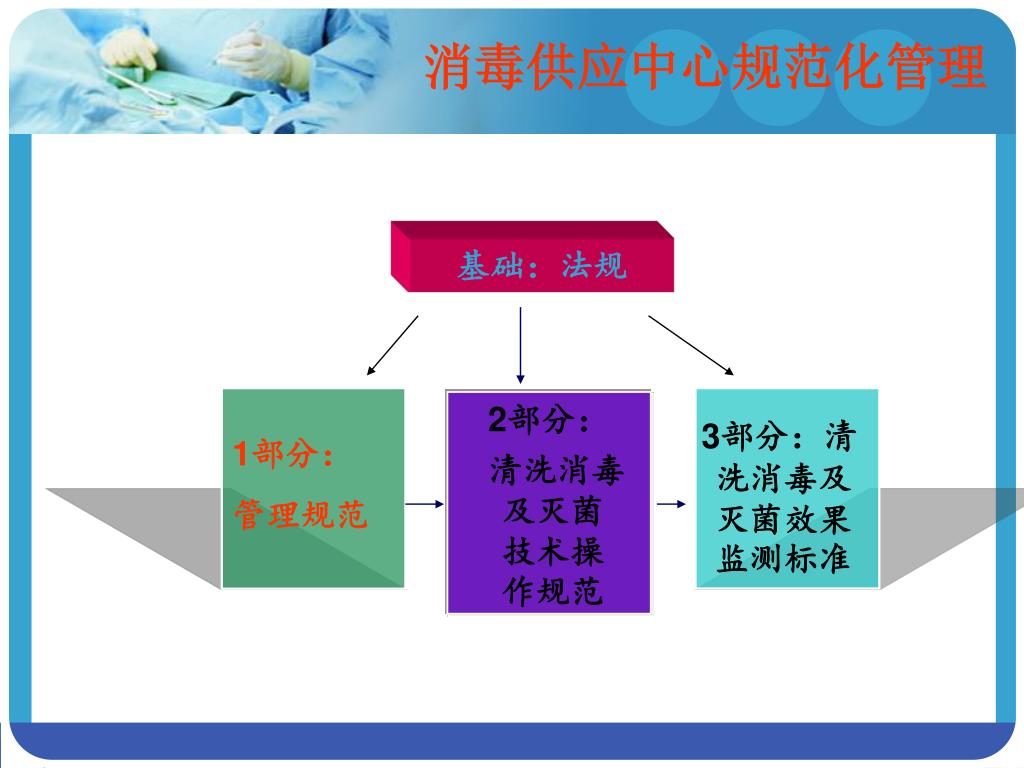 消毒供应中心规范化管理

基础：法规

1部分：
管理规范

2部分：
清洗消毒及灭菌技术操作规范

3部分：清洗消毒及灭菌效果监测标准